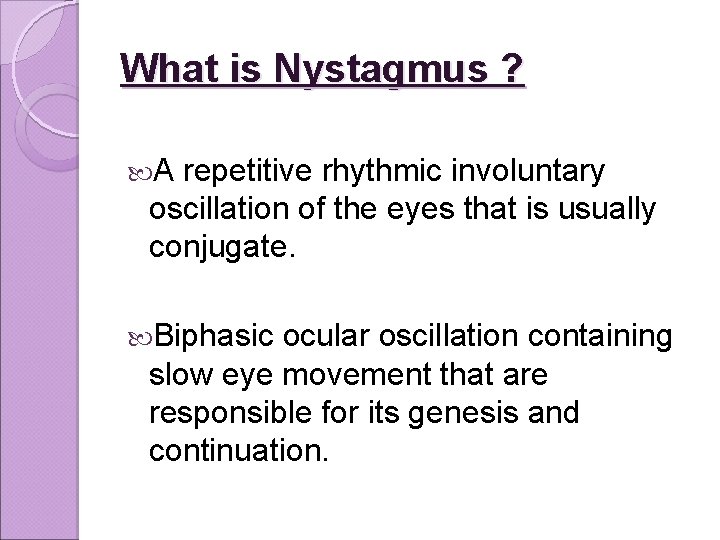 What is Nystagmus ?

A repetitive rhythmic involuntary oscillation of the eyes that is usually conjugate.

Biphasic ocular oscillation containing slow eye movement that are responsible for its genesis and continuation.